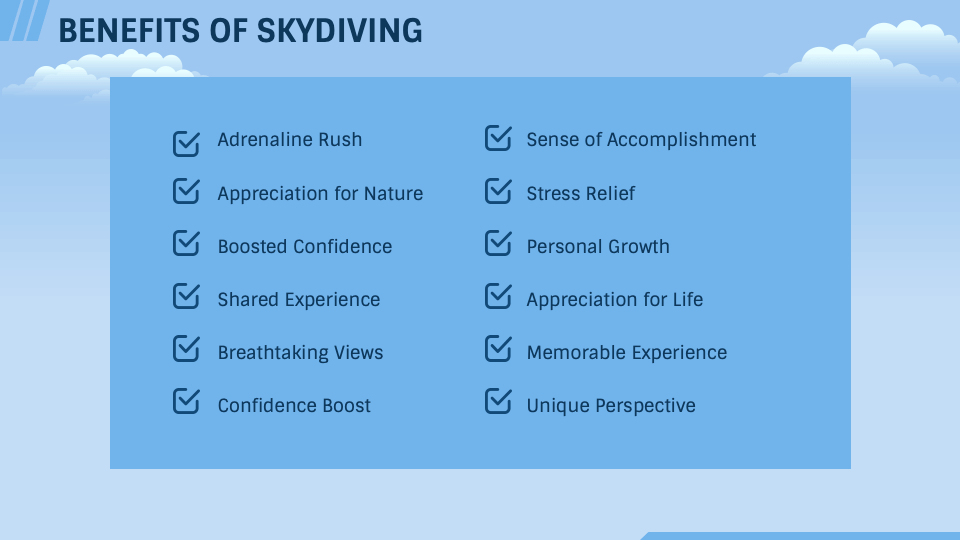 BENEFITS OF SKYDIVING

Adrenaline Rush

Appreciation for Nature

Boosted Confidence

Shared Experience

Breathtaking Views

Confidence Boost

Sense of Accomplishment

Stress Relief

Personal Growth

Appreciation for Life

Memorable Experience

Unique Perspective